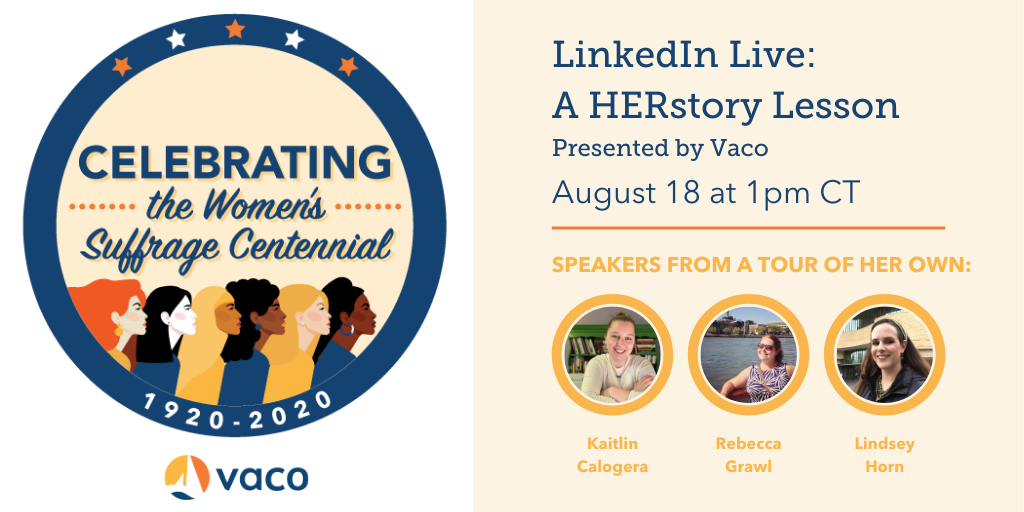 CELEBRATING
the Women's
Suffrage Centennial
1920-2020

vaco

LinkedIn Live:
A HERstory Lesson
Presented by Vaco
August 18 at 1pm CT

SPEAKERS FROM A TOUR OF HER OWN:

Kaitlin Calogera

Rebecca Grawl

Lindsey Horn